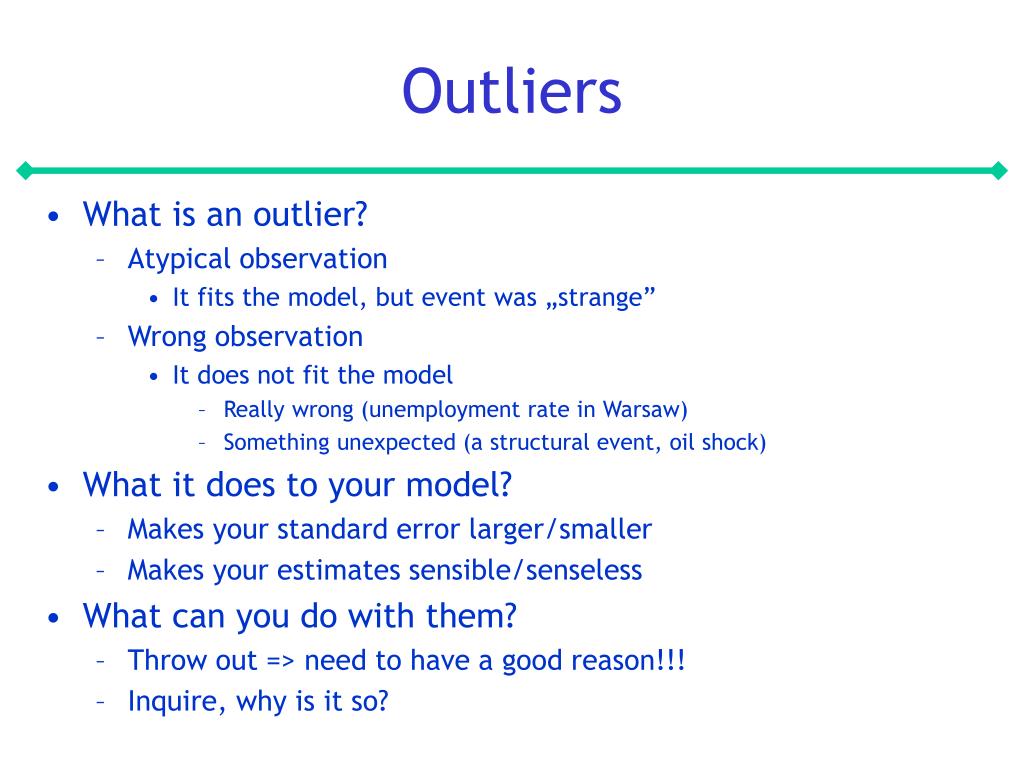 Outliers

• What is an outlier?
– Atypical observation
• It fits the model, but event was „strange”
– Wrong observation
• It does not fit the model
– Really wrong (unemployment rate in Warsaw)
– Something unexpected (a structural event, oil shock)
• What it does to your model?
– Makes your standard error larger/smaller
– Makes your estimates sensible/senseless
• What can you do with them?
– Throw out => need to have a good reason!!!
– Inquire, why is it so?